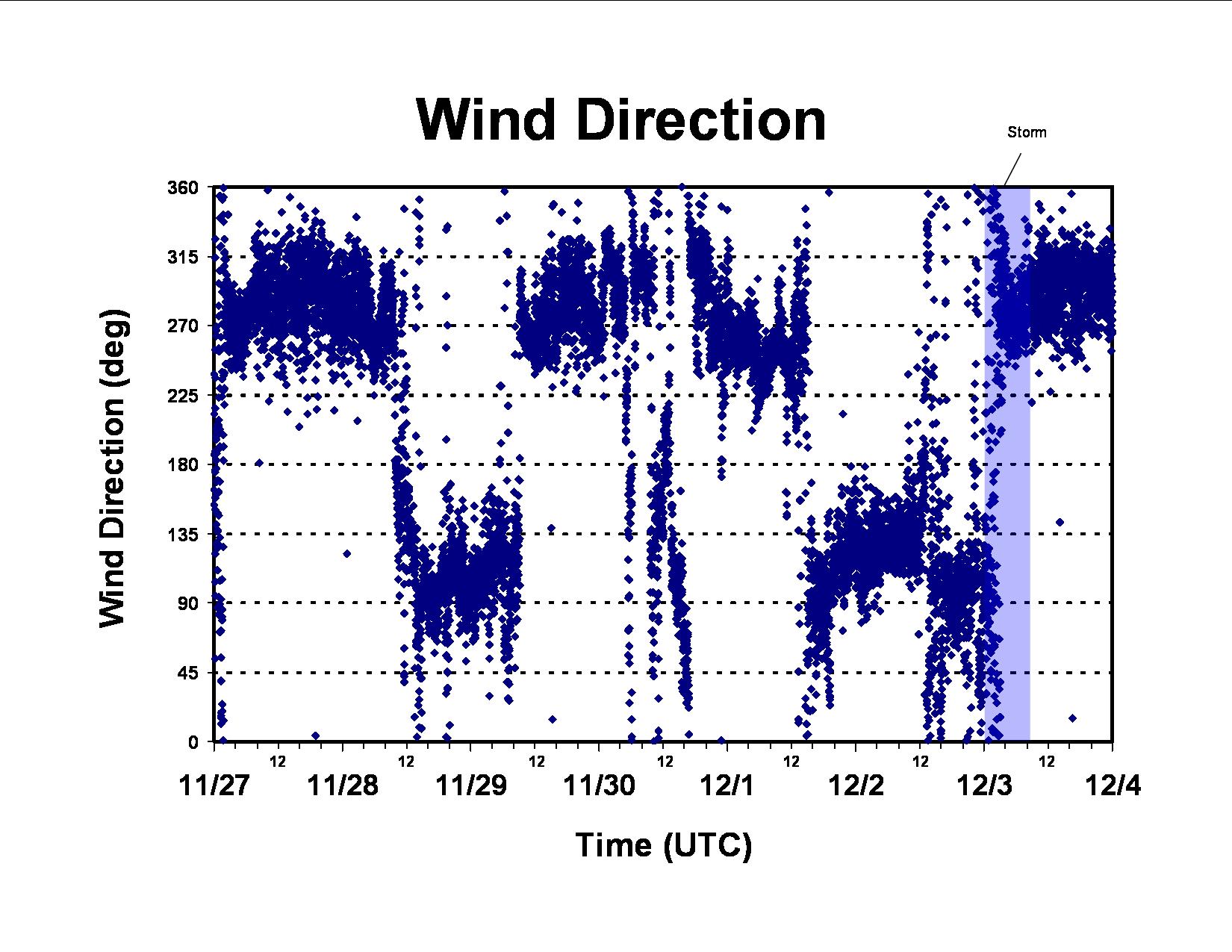 Wind Direction

Storm

Wind Direction (deg)

360
315
270
225
180
135
90
45
0

12
12
12
12
12
12
12

11/27
11/28
11/29
11/30
12/1
12/2
12/3
12/4

Time (UTC)